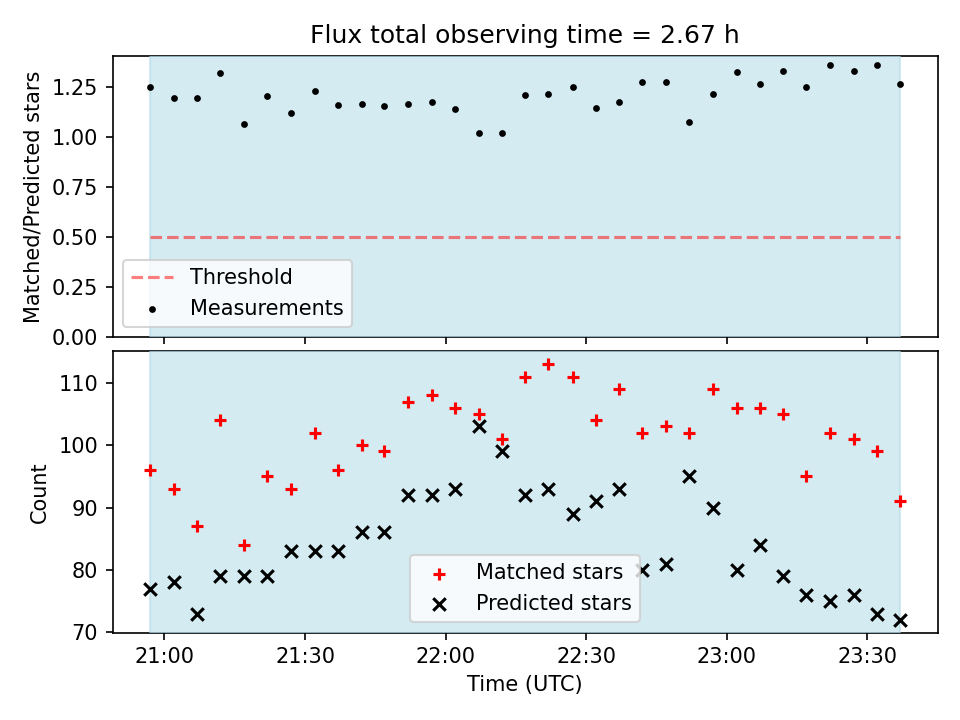 Flux total observing time = 2.67 h

Matched/Predicted stars

1.25
1.00
0.75
0.50
0.25
0.00

Threshold
Measurements

Count

110
100
90
80
70

Matched stars
Predicted stars

21:00
21:30
22:00
22:30
23:00
23:30

Time (UTC)